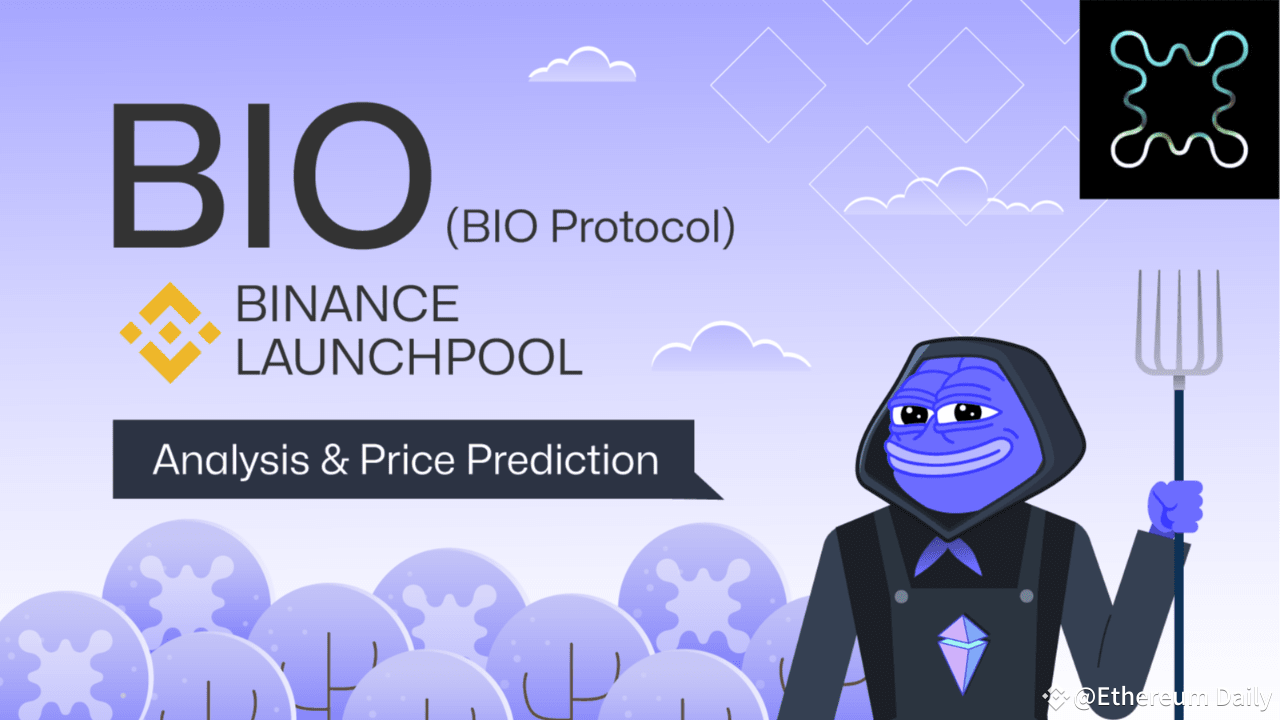 BIO (BIO Protocol)

BINANCE LAUNCHPOOL

Analysis & Price Prediction

@Ethereum Daily